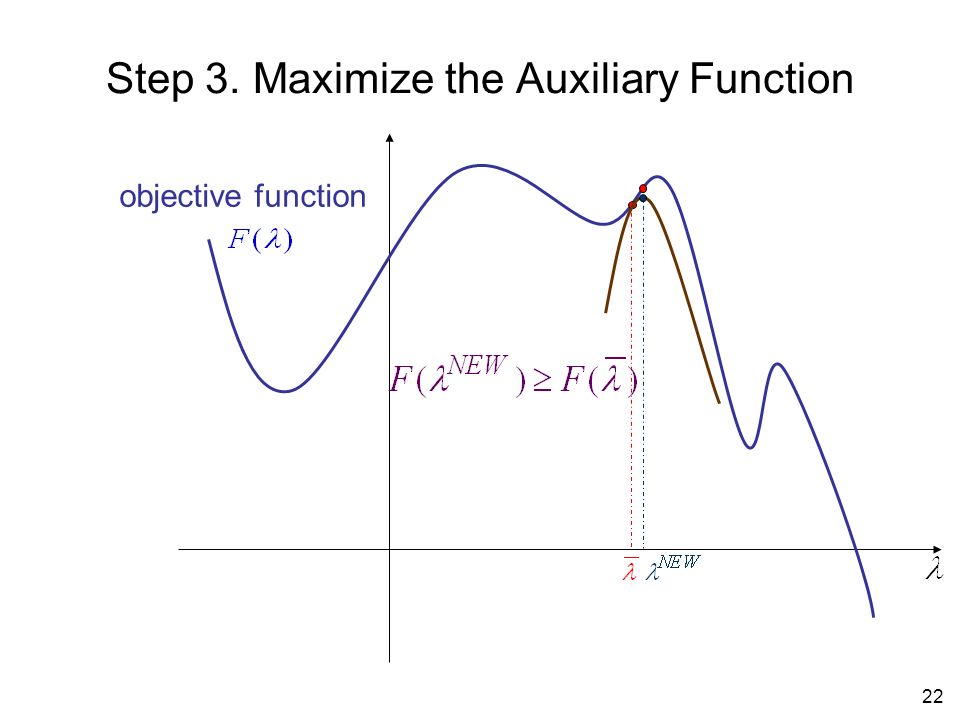 Step 3. Maximize the Auxiliary Function

objective function
$F(\lambda)$

$F(\lambda^{NEW}) \geq F(\overline{\lambda})$

$\overline{\lambda}$ $\lambda^{NEW}$

$\lambda$

22